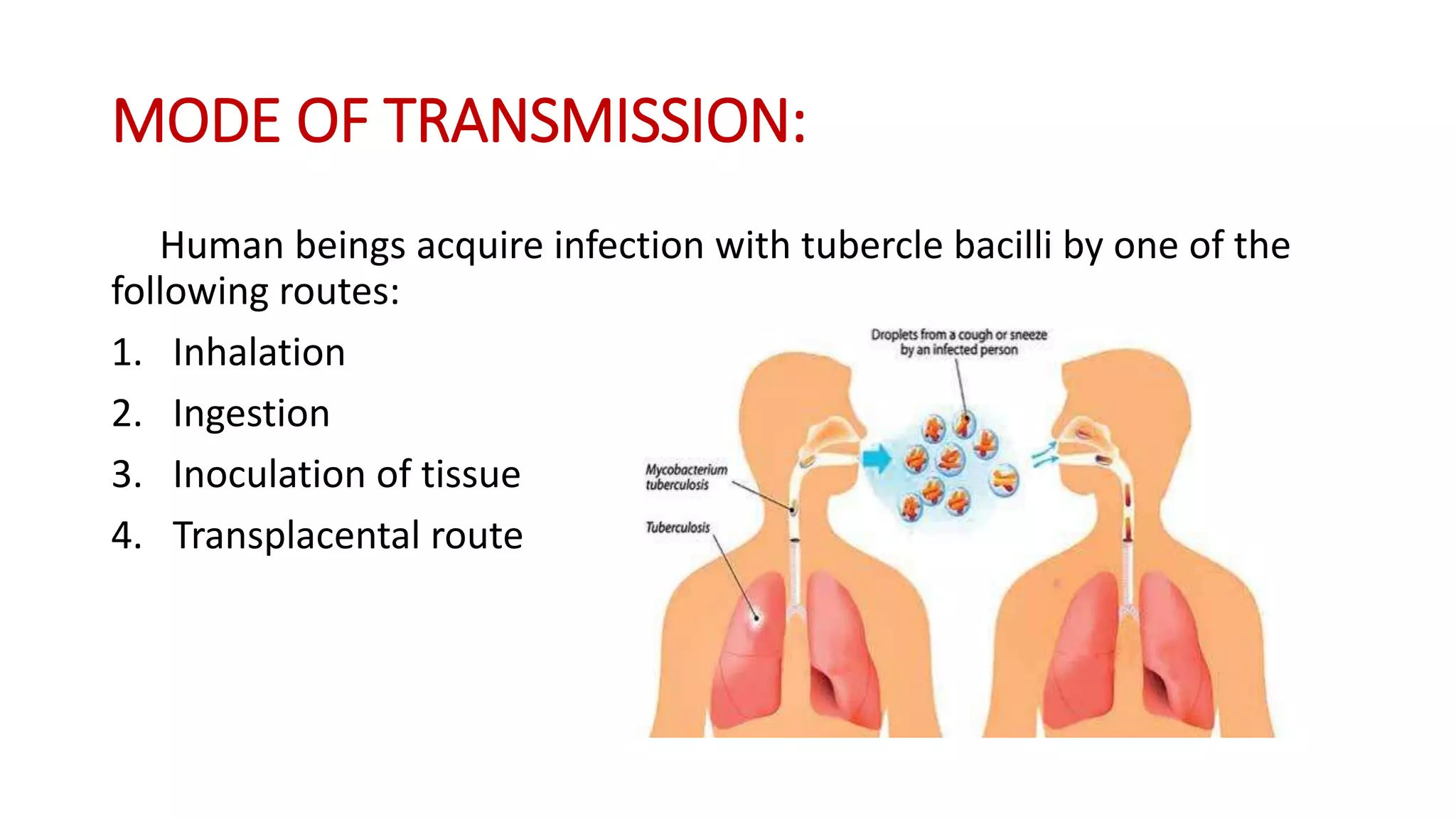 MODE OF TRANSMISSION:

Human beings acquire infection with tubercle bacilli by one of the following routes:

1. Inhalation
2. Ingestion
3. Inoculation of tissue
4. Transplacental route

Droplets from a cough or sneeze by an infected person

Mycobacterium tuberculosis

Tuberculosis